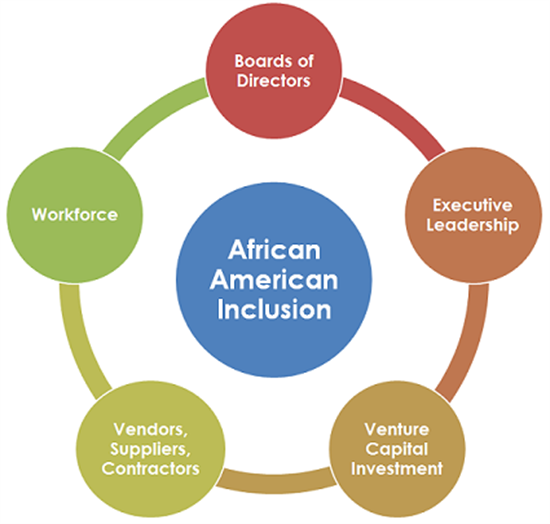 African American Inclusion

Boards of Directors

Executive Leadership

Venture Capital Investment

Vendors, Suppliers, Contractors

Workforce